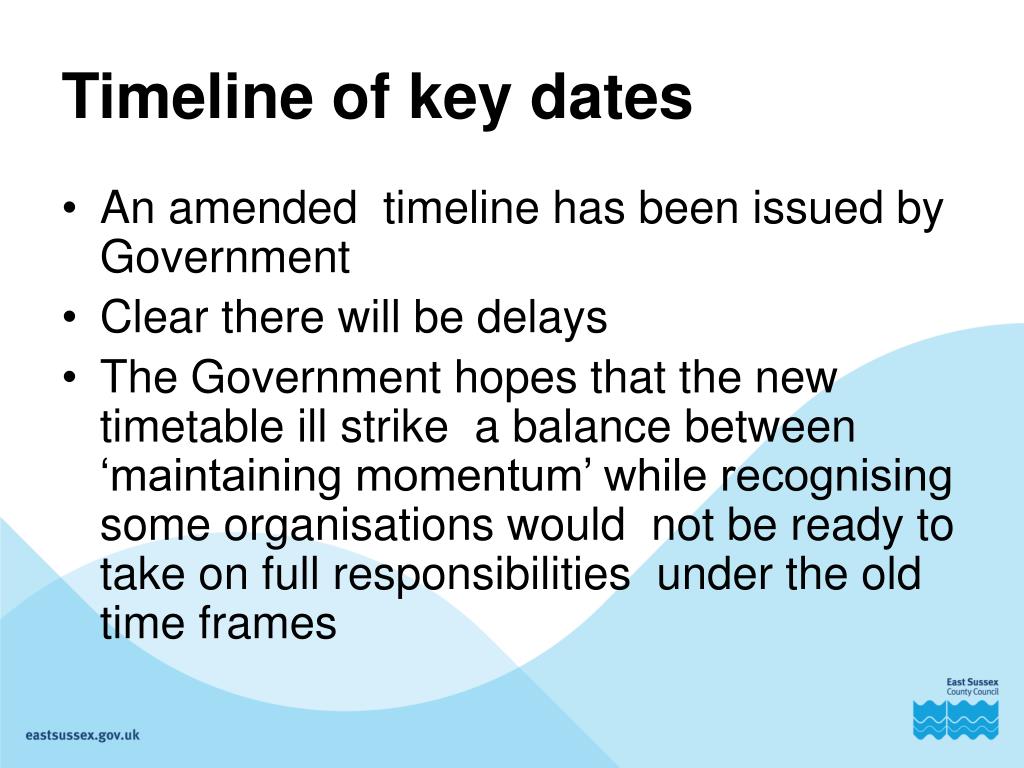 Timeline of key dates

• An amended timeline has been issued by Government
• Clear there will be delays
• The Government hopes that the new timetable ill strike a balance between ‘maintaining momentum’ while recognising some organisations would not be ready to take on full responsibilities under the old time frames

eastsussex.gov.uk

East Sussex County Council